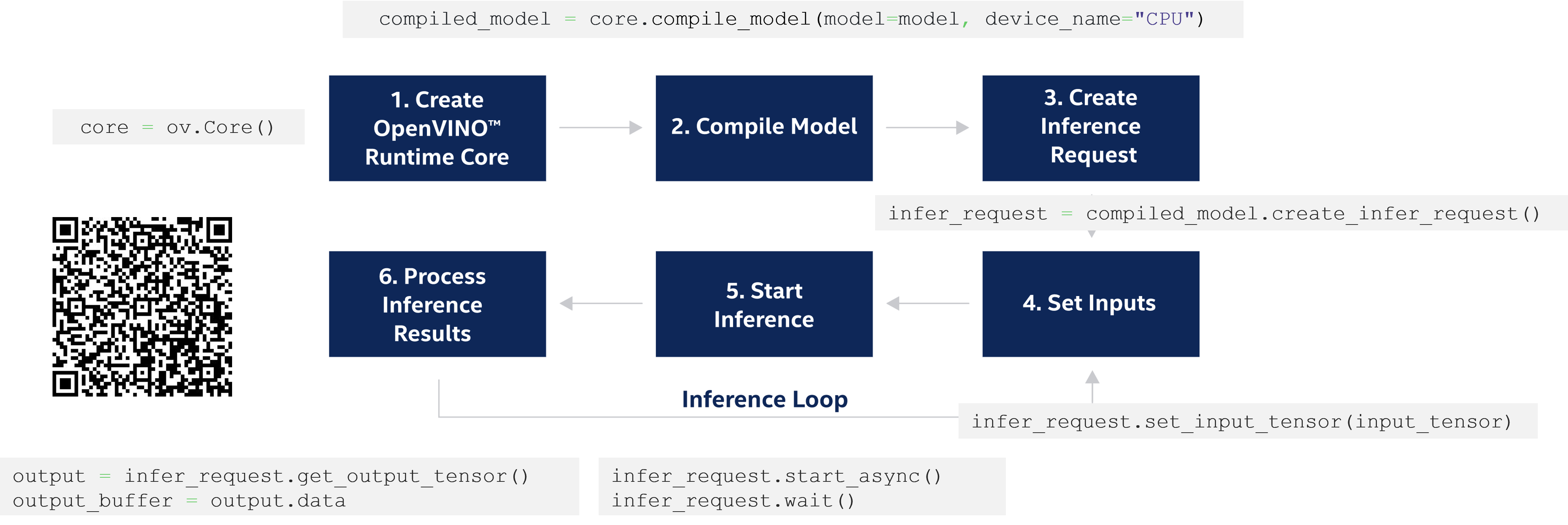 compiled_model = core.compile_model(model=model, device_name="CPU")

core = ov.Core()

1. Create OpenVINO™ Runtime Core

2. Compile Model

3. Create Inference Request

infer_request = compiled_model.create_infer_request()

6. Process Inference Results

5. Start Inference

4. Set Inputs

Inference Loop

infer_request.set_input_tensor(input_tensor)

output = infer_request.get_output_tensor()
output_buffer = output.data

infer_request.start_async()
infer_request.wait()